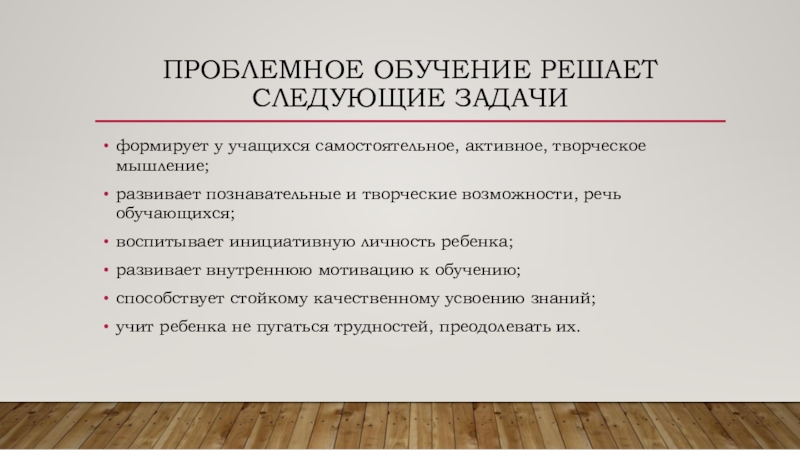 ПРОБЛЕМНОЕ ОБУЧЕНИЕ РЕШАЕТ СЛЕДУЮЩИЕ ЗАДАЧИ

• формирует у учащихся самостоятельное, активное, творческое мышление;

• развивает познавательные и творческие возможности, речь обучающихся;

• воспитывает инициативную личность ребенка;

• развивает внутреннюю мотивацию к обучению;

• способствует стойкому качественному усвоению знаний;

• учит ребенка не пугаться трудностей, преодолевать их.